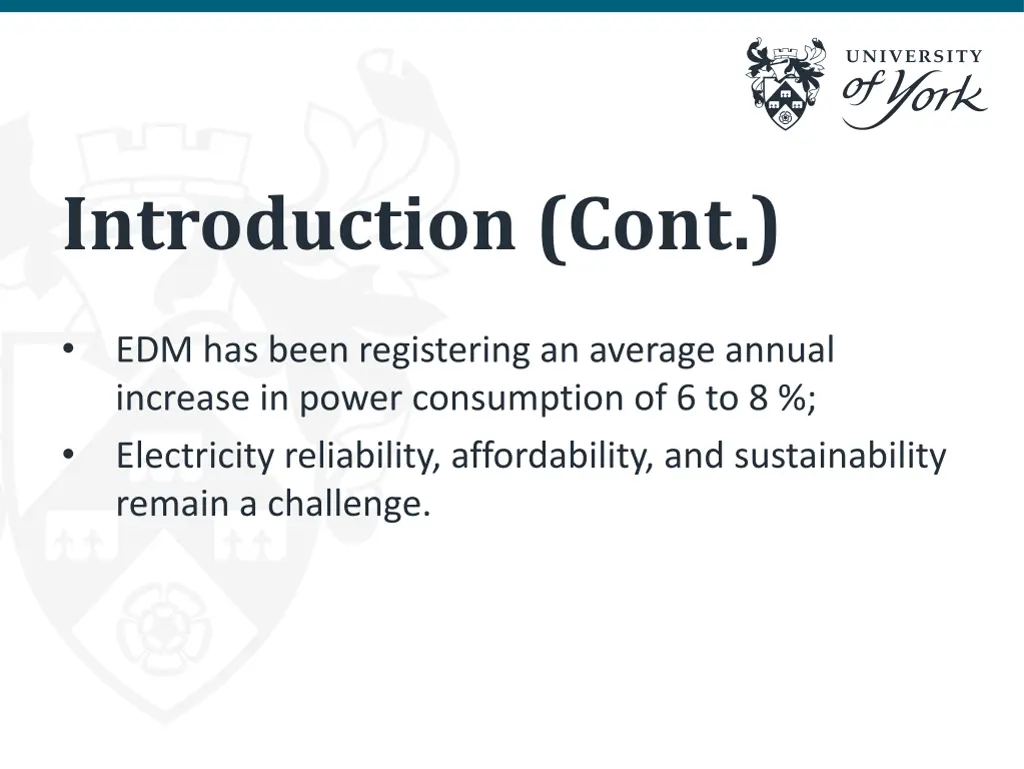 UNIVERSITY
of York

Introduction (Cont.)

• EDM has been registering an average annual increase in power consumption of 6 to 8 %;
• Electricity reliability, affordability, and sustainability remain a challenge.